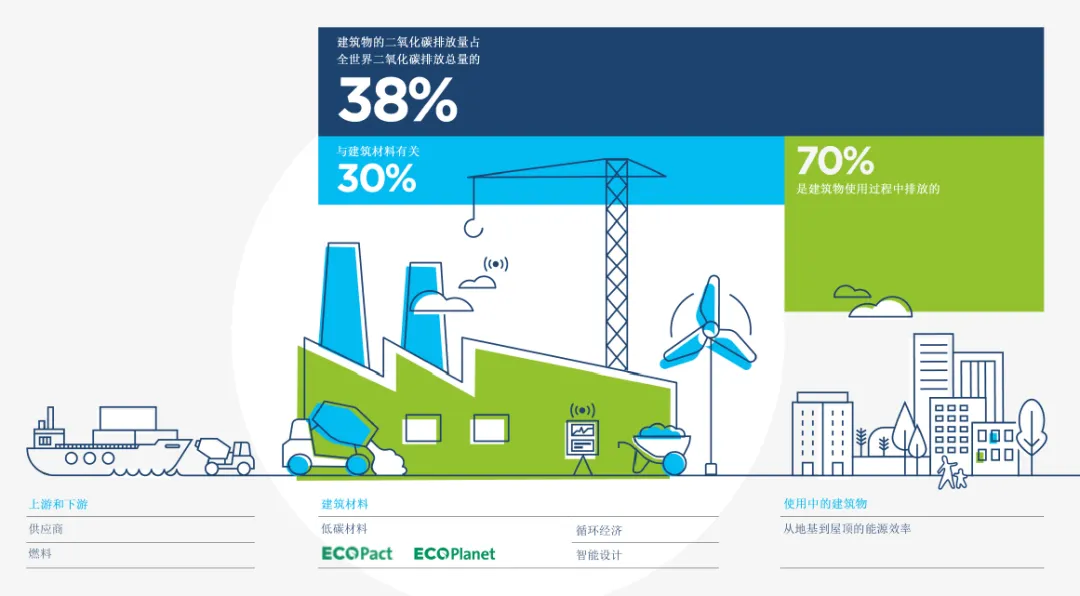 建筑物的二氧化碳排放量占全世界二氧化碳排放总量的

38%

与建筑材料有关

30%

70%

是建筑物使用过程中排放的

上游和下游

供应商

燃料

建筑材料

低碳材料

ECOPact ECOPlanet

循环经济

智能设计

使用中的建筑物

从地基到屋顶的能源效率